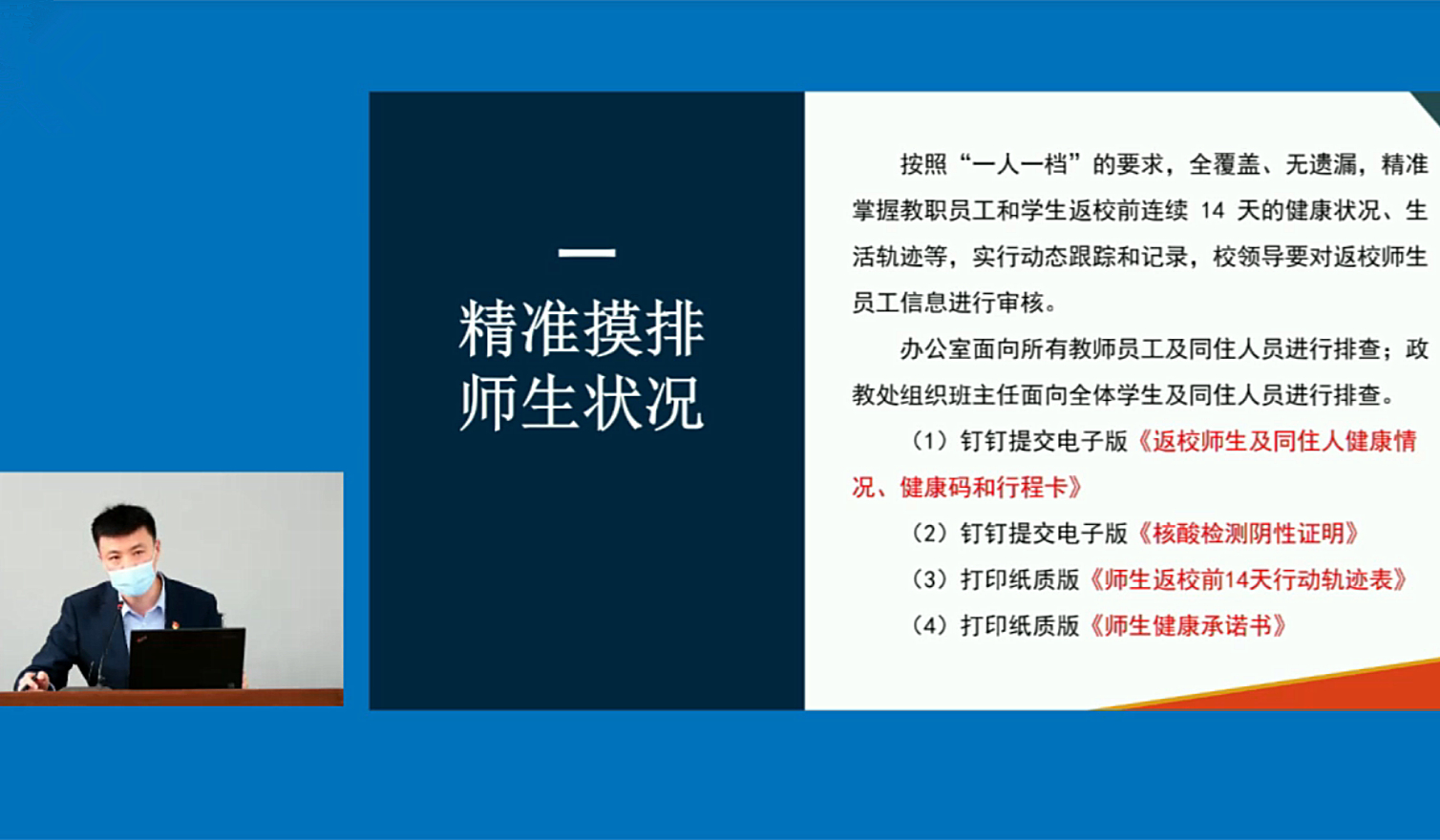 一

精准摸排
师生状况

按照“一人一档”的要求，全覆盖、无遗漏，精准掌握教职员工和学生返校前连续 14 天的健康状况、生活轨迹等，实行动态跟踪和记录，校领导要对返校师生员工信息进行审核。

办公室面向所有教师员工及同住人员进行排查；政教处组织班主任面向全体学生及同住人员进行排查。

（1）钉钉提交电子版《返校师生及同住人健康情况、健康码和行程卡》

（2）钉钉提交电子版《核酸检测阴性证明》

（3）打印纸质版《师生返校前14天行动轨迹表》

（4）打印纸质版《师生健康承诺书》